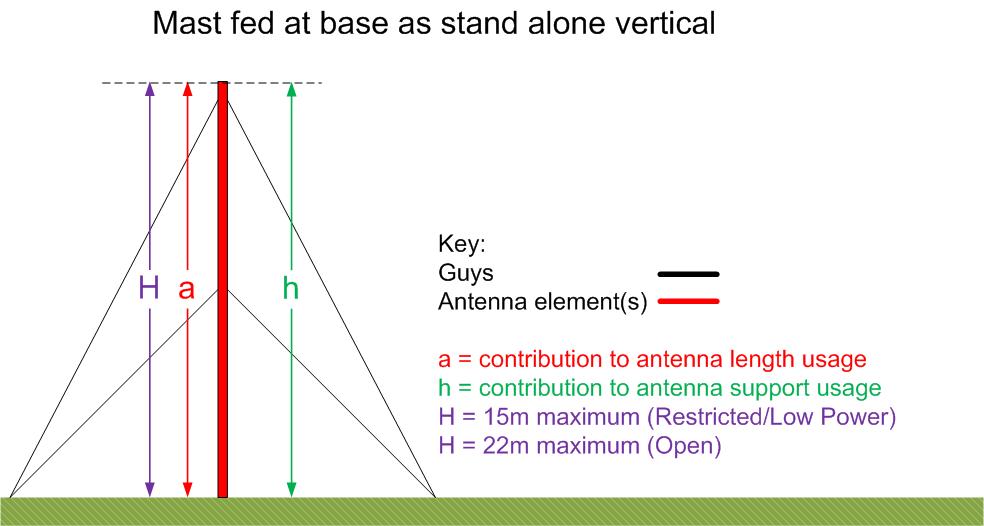 Mast fed at base as stand alone vertical

H a h

Key:
Guys
Antenna element(s)

a = contribution to antenna length usage
h = contribution to antenna support usage
H = 15m maximum (Restricted/Low Power)
H = 22m maximum (Open)